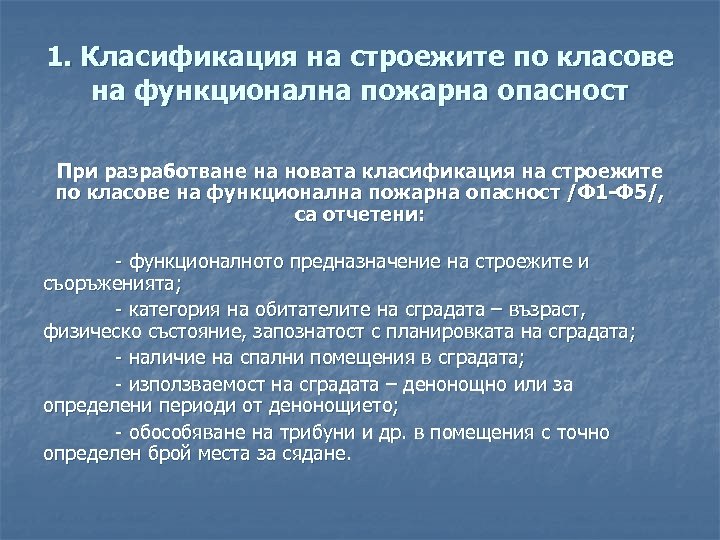 1. Класификация на строежите по класове на функционална пожарна опасност

При разработване на новата класификация на строежите по класове на функционална пожарна опасност /Ф1-Ф5/, са отчетени:

- функционалното предназначение на строежите и съоръженията;

- категория на обитателите на сградата – възраст, физическо състояние, запознатост с планировката на сградата;

- наличие на спални помещения в сградата;

- използваемост на сградата – денонощно или за определени периоди от денонощието;

- обособяване на трибуни и др. в помещения с точно определен брой места за сядане.